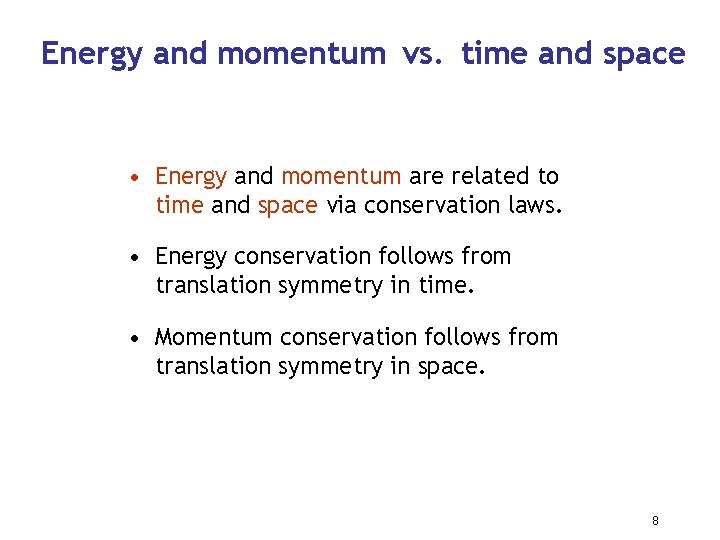 Energy and momentum vs. time and space

• Energy and momentum are related to time and space via conservation laws.

• Energy conservation follows from translation symmetry in time.

• Momentum conservation follows from translation symmetry in space.

8